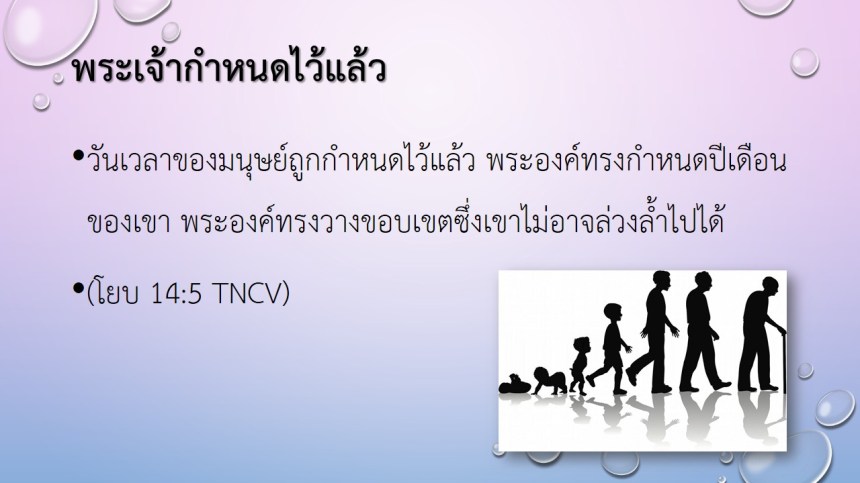 พระเจ้ากำหนดไว้แล้ว

•วันเวลาของมนุษย์ถูกกำหนดไว้แล้ว พระองค์ทรงกำหนดปีเดือนของเขา พระองค์ทรงวางขอบเขตซึ่งเขาไม่อาจล่วงล้ำไปได้

•(โยบ 14:5 TNCV)